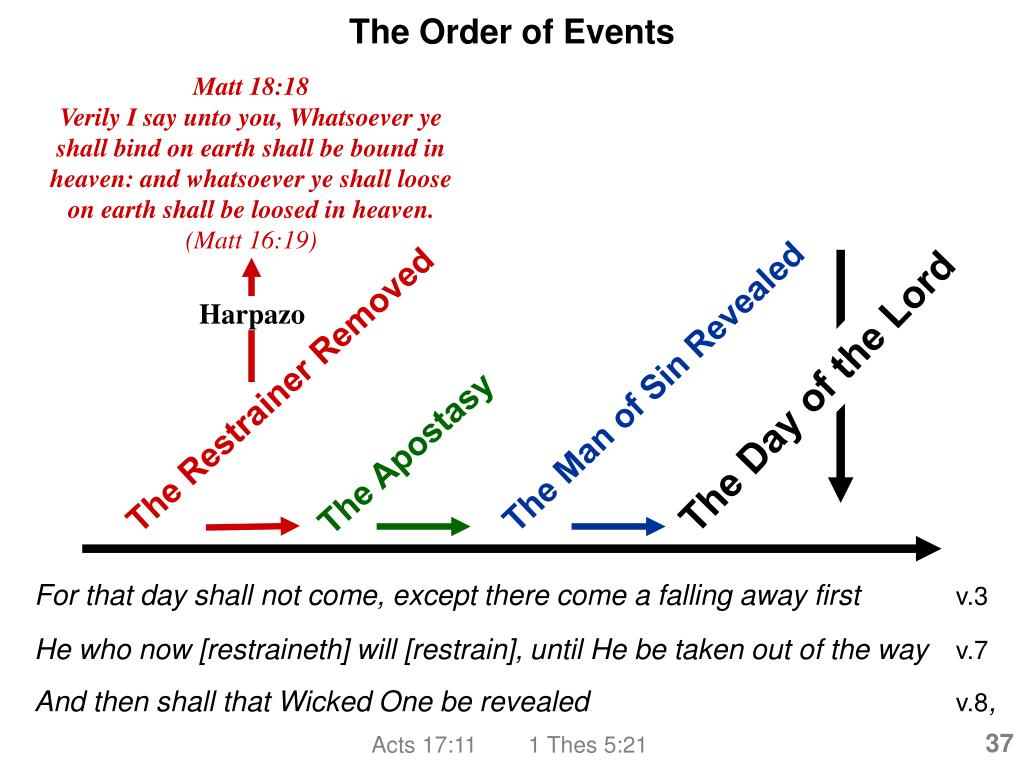 The Order of Events

Matt 18:18
Verily I say unto you, Whatsoever ye shall bind on earth shall be bound in heaven: and whatsoever ye shall loose on earth shall be loosed in heaven.
(Matt 16:19)

Harpazo

The Restrainer Removed

The Apostasy

The Man of Sin Revealed

The Day of the Lord

For that day shall not come, except there come a falling away first v.3

He who now [restraineth] will [restrain], until He be taken out of the way v.7

And then shall that Wicked One be revealed v.8,

Acts 17:11 1 Thes 5:21 37